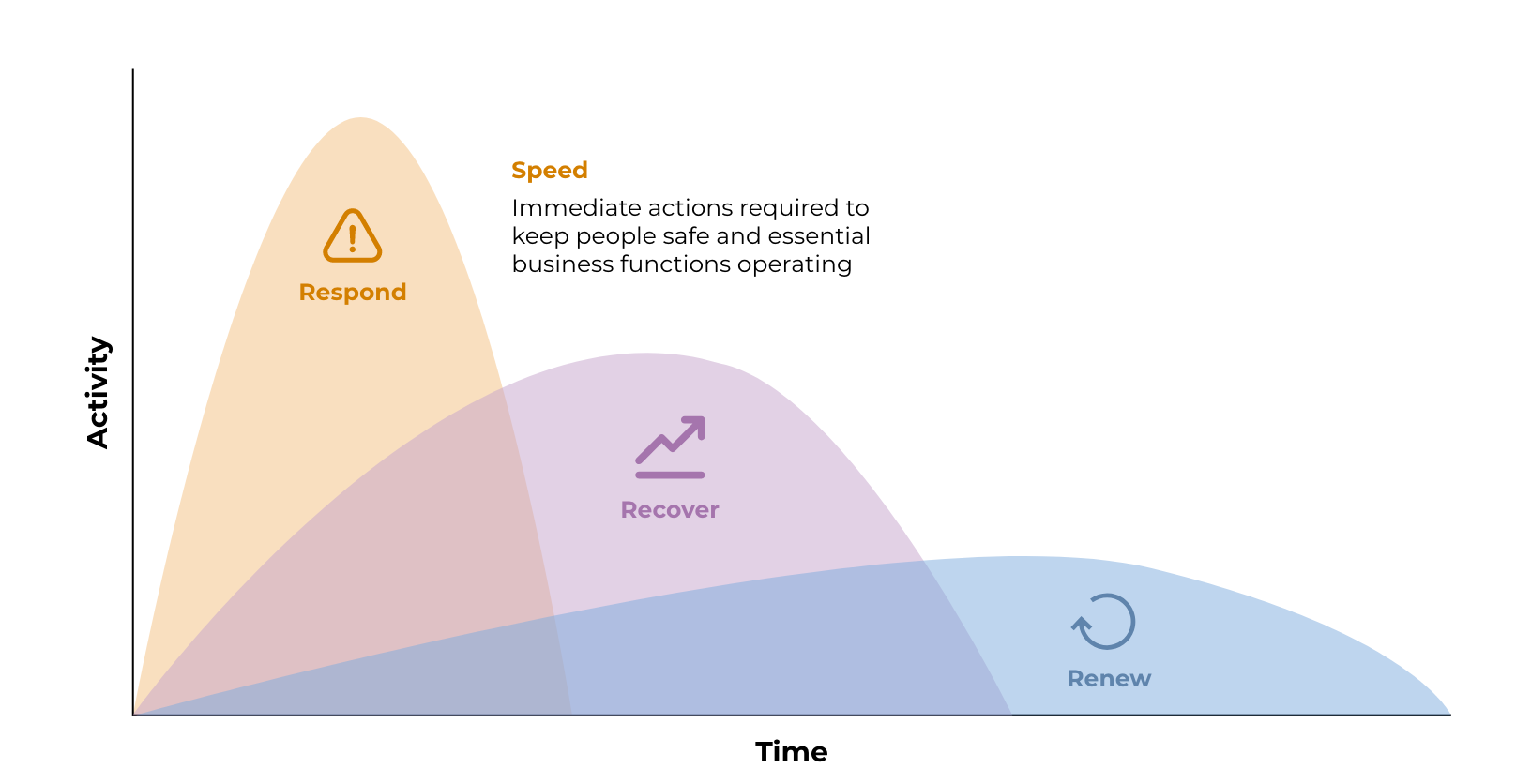 Activity

Respond

Speed

Immediate actions required to keep people safe and essential business functions operating

Recover

Renew

Time